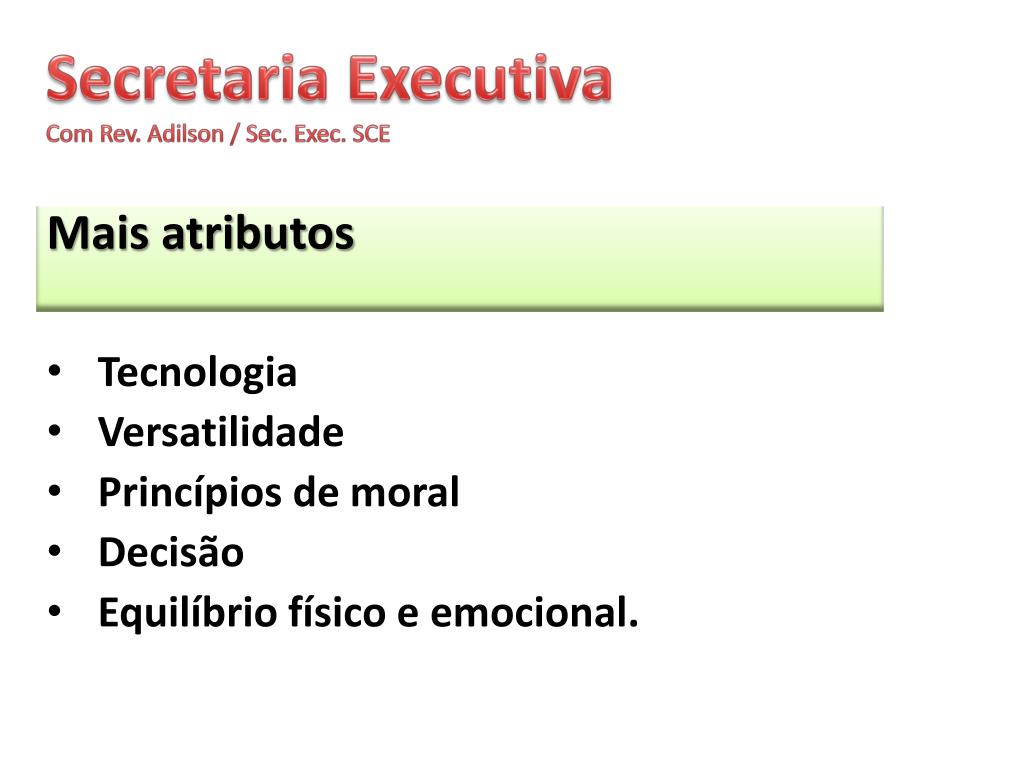 Secretaria Executiva
Com Rev. Adilson / Sec. Exec. SCE

Mais atributos

• Tecnologia
• Versatilidade
• Princípios de moral
• Decisão
• Equilíbrio físico e emocional.